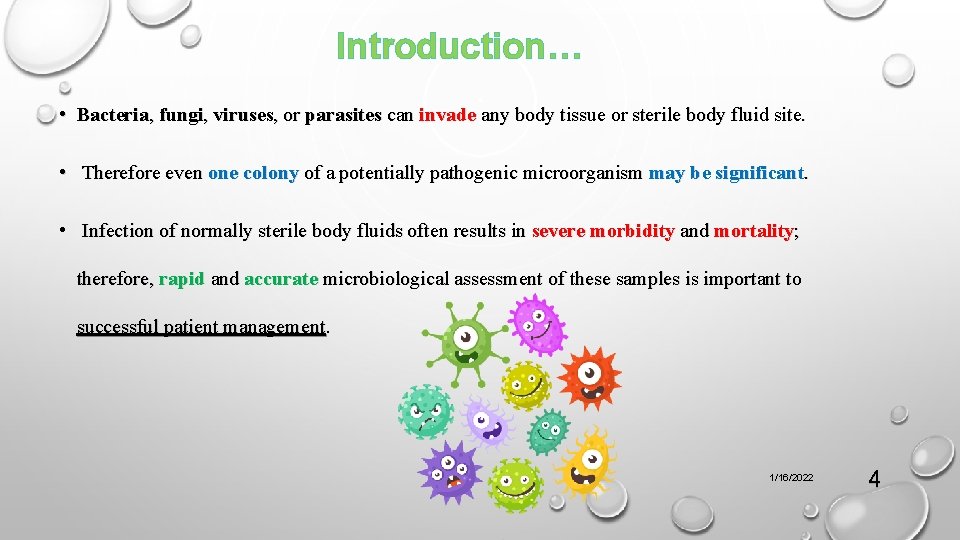 Introduction…

• Bacteria, fungi, viruses, or parasites can invade any body tissue or sterile body fluid site.

• Therefore even one colony of a potentially pathogenic microorganism may be significant.

• Infection of normally sterile body fluids often results in severe morbidity and mortality; therefore, rapid and accurate microbiological assessment of these samples is important to successful patient management.

1/16/2022

4